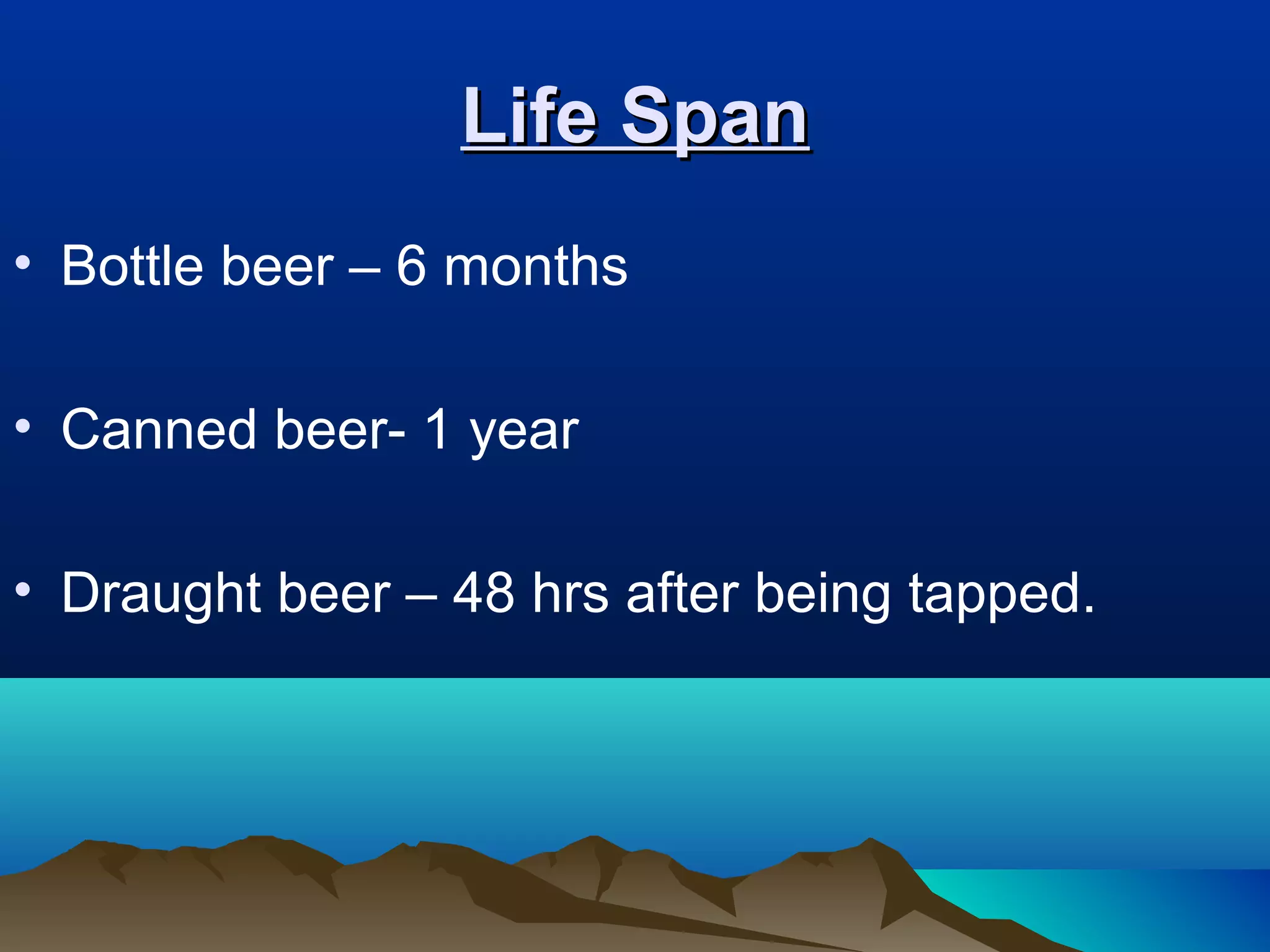 Life Span

• Bottle beer – 6 months

• Canned beer- 1 year

• Draught beer – 48 hrs after being tapped.